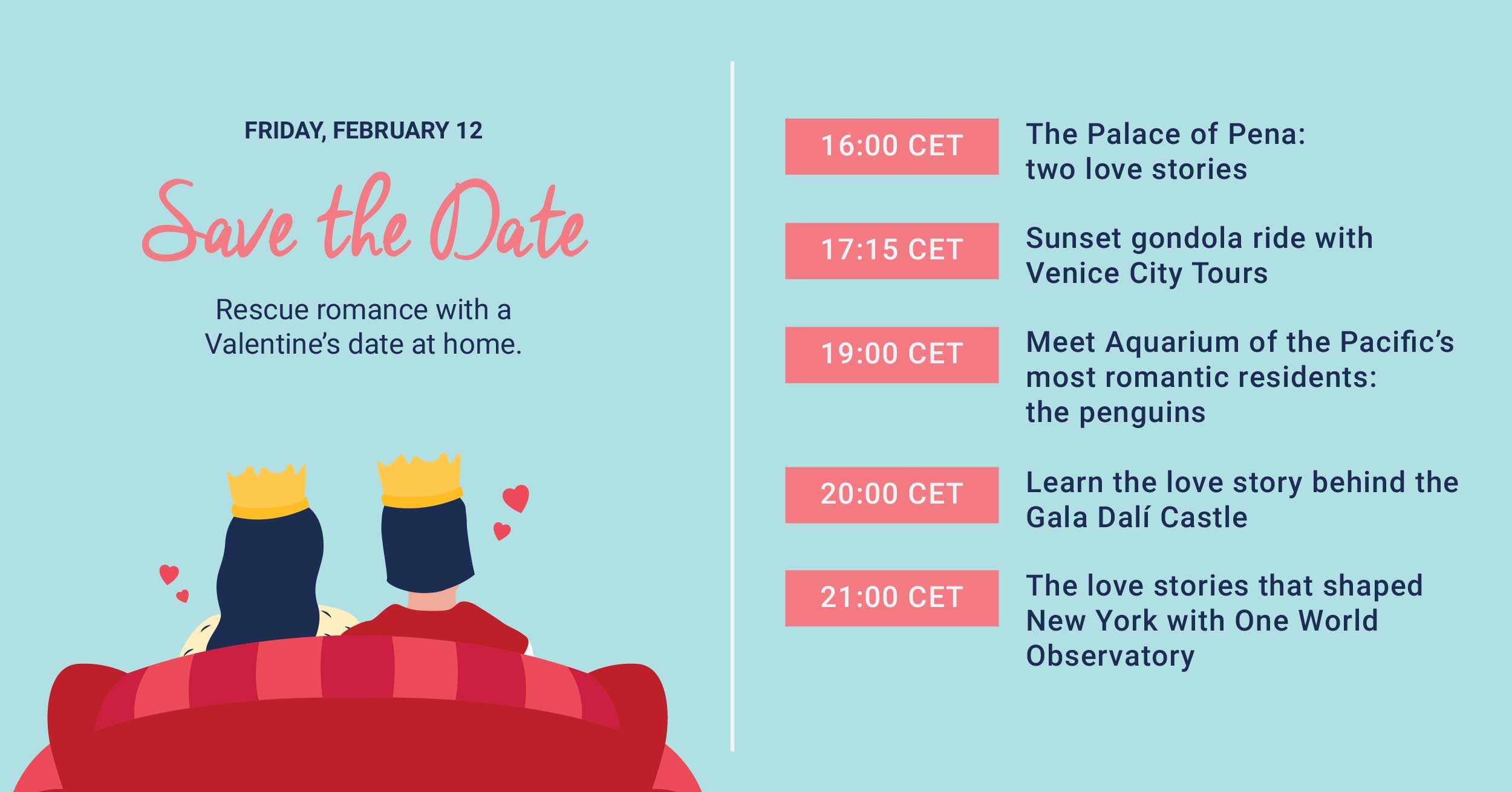 FRIDAY, FEBRUARY 12

Save the Date

Rescue romance with a Valentine's date at home.

16:00 CET
The Palace of Pena: two love stories

17:15 CET
Sunset gondola ride with Venice City Tours

19:00 CET
Meet Aquarium of the Pacific's most romantic residents: the penguins

20:00 CET
Learn the love story behind the Gala Dalí Castle

21:00 CET
The love stories that shaped New York with One World Observatory